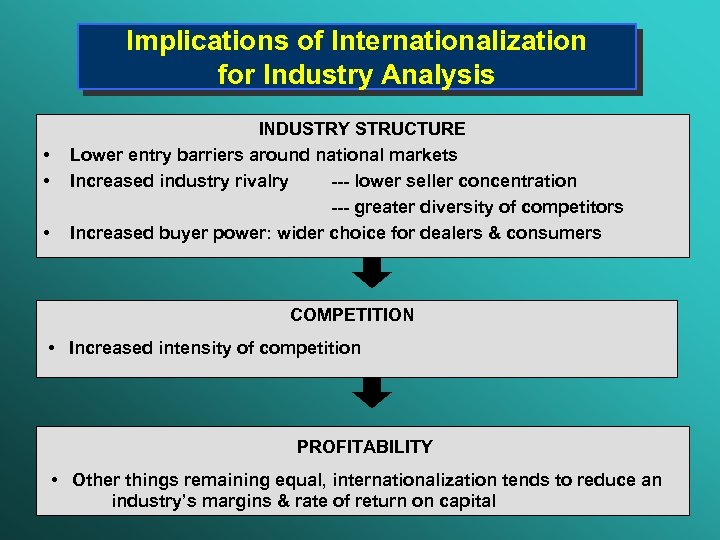 Implications of Internationalization for Industry Analysis

INDUSTRY STRUCTURE

• Lower entry barriers around national markets
• Increased industry rivalry --- lower seller concentration
--- greater diversity of competitors
• Increased buyer power: wider choice for dealers & consumers

COMPETITION

• Increased intensity of competition

PROFITABILITY

• Other things remaining equal, internationalization tends to reduce an industry's margins & rate of return on capital